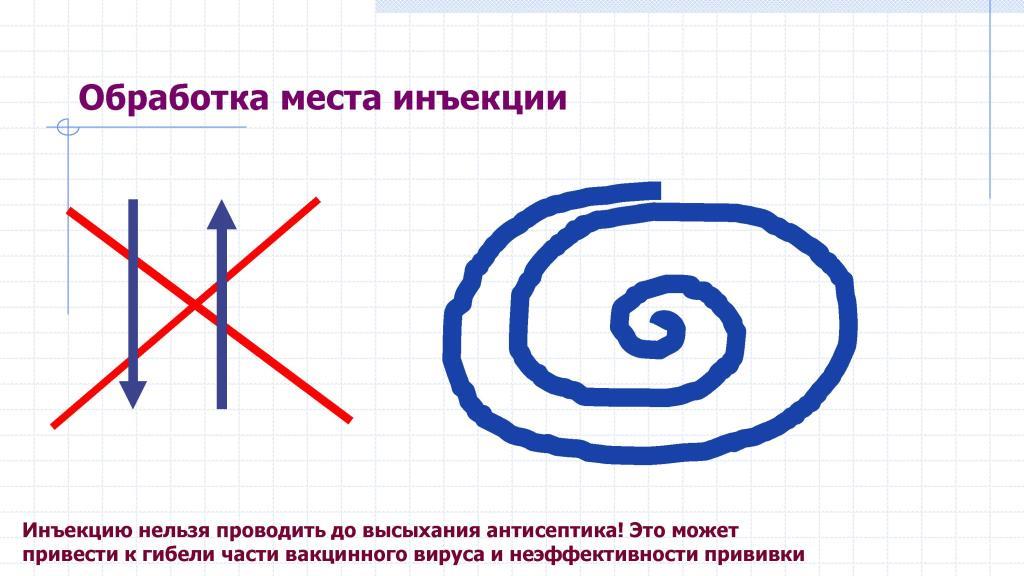 Обработка места инъекции

Инъекцию нельзя проводить до высыхания антисептика! Это может привести к гибели части вакцинного вируса и неэффективности прививки